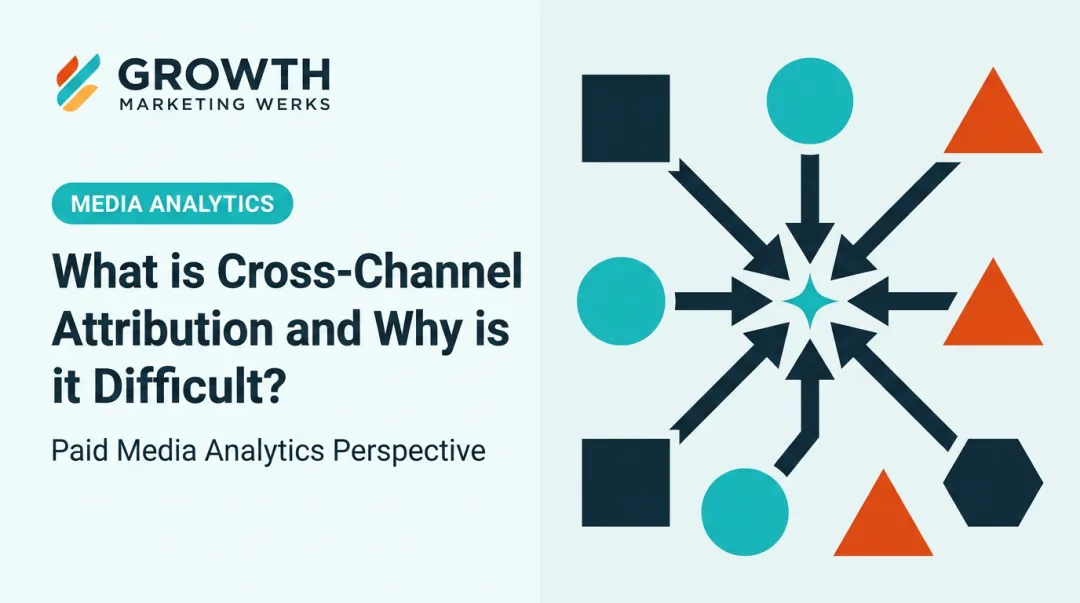 GROWTH
MARKETING WERKS

MEDIA ANALYTICS

What is Cross-Channel Attribution and Why is it Difficult?

Paid Media Analytics Perspective